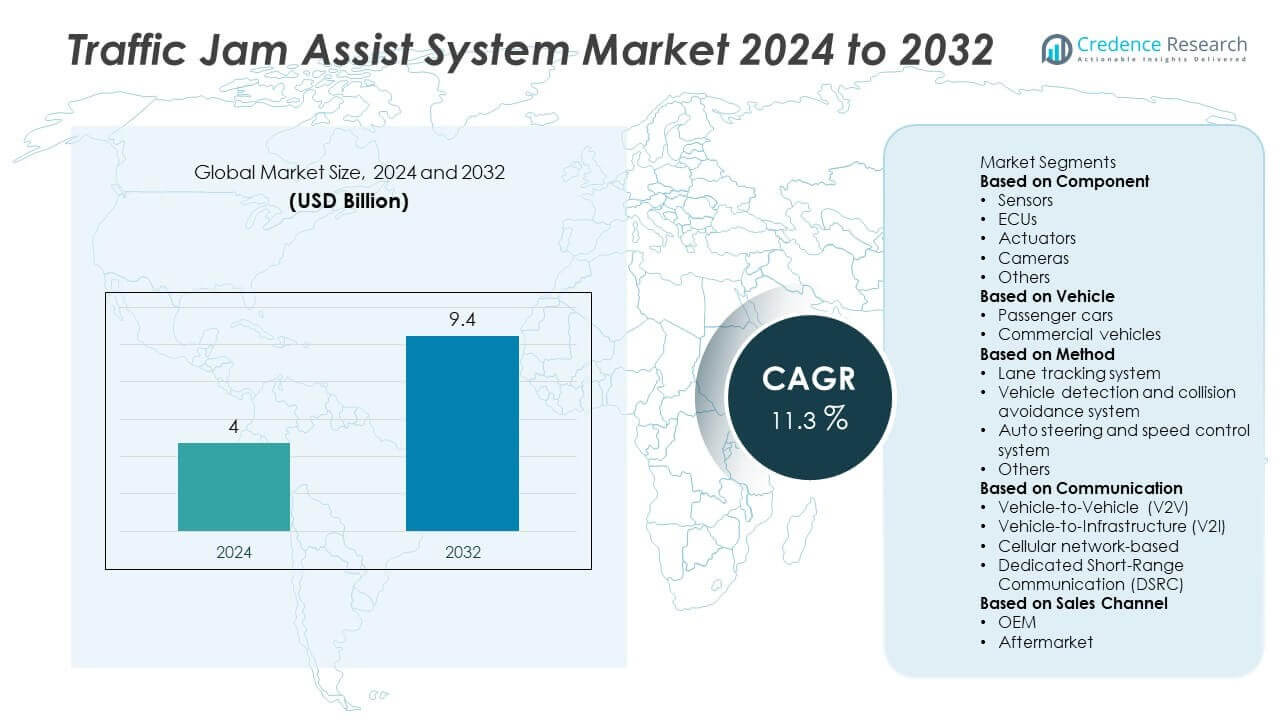 Traffic Jam Assist System Market 2024 to 2032

Credence Research
Actionable Insights Delivered

Global Market Size, 2024 and 2032
(USD Billion)

4
9.4
2024
2032

CAGR
11.3 %

Market Segments
Based on Component
• Sensors
• ECUs
• Actuators
• Cameras
• Others
Based on Vehicle
• Passenger cars
• Commercial vehicles
Based on Method
• Lane tracking system
• Vehicle detection and collision avoidance system
• Auto steering and speed control system
• Others
Based on Communication
• Vehicle-to-Vehicle (V2V)
• Vehicle-to-Infrastructure (V2I)
• Cellular network-based
• Dedicated Short-Range Communication (DSRC)
Based on Sales Channel
• OEM
• Aftermarket